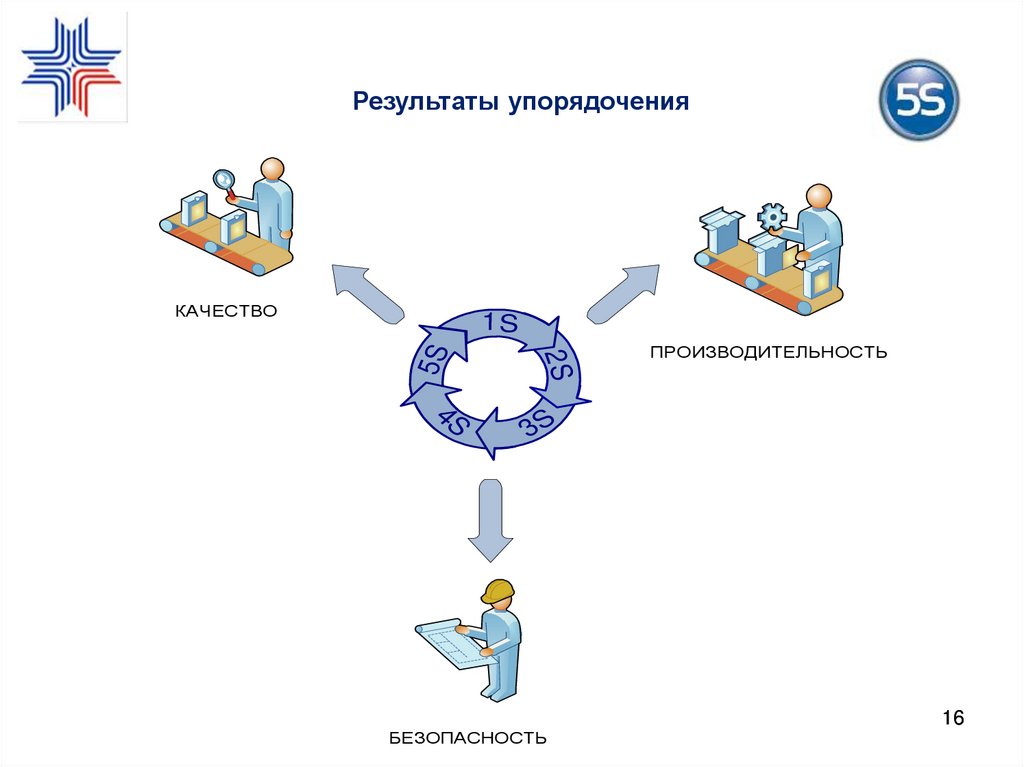 Результаты упорядочения

5S

КАЧЕСТВО

1S
2S
3S
4S
5S

ПРОИЗВОДИТЕЛЬНОСТЬ

БЕЗОПАСНОСТЬ

16